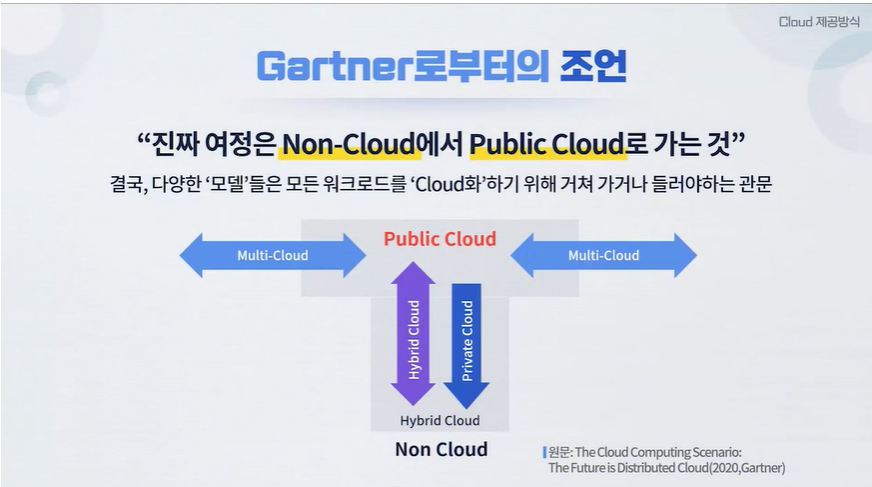 Cloud 제공방식

Gartner로부터의 조언

“진짜 여정은 Non-Cloud에서 Public Cloud로 가는 것”

결국, 다양한 ‘모델’들은 모든 워크로드를 ‘Cloud화’하기 위해 거쳐 가거나 들러야하는 관문

Multi-Cloud

Public Cloud

Multi-Cloud

Hybrid Cloud

Private Cloud

Hybrid Cloud

Non Cloud

원문: The Cloud Computing Scenario: The Future is Distributed Cloud(2020,Gartner)